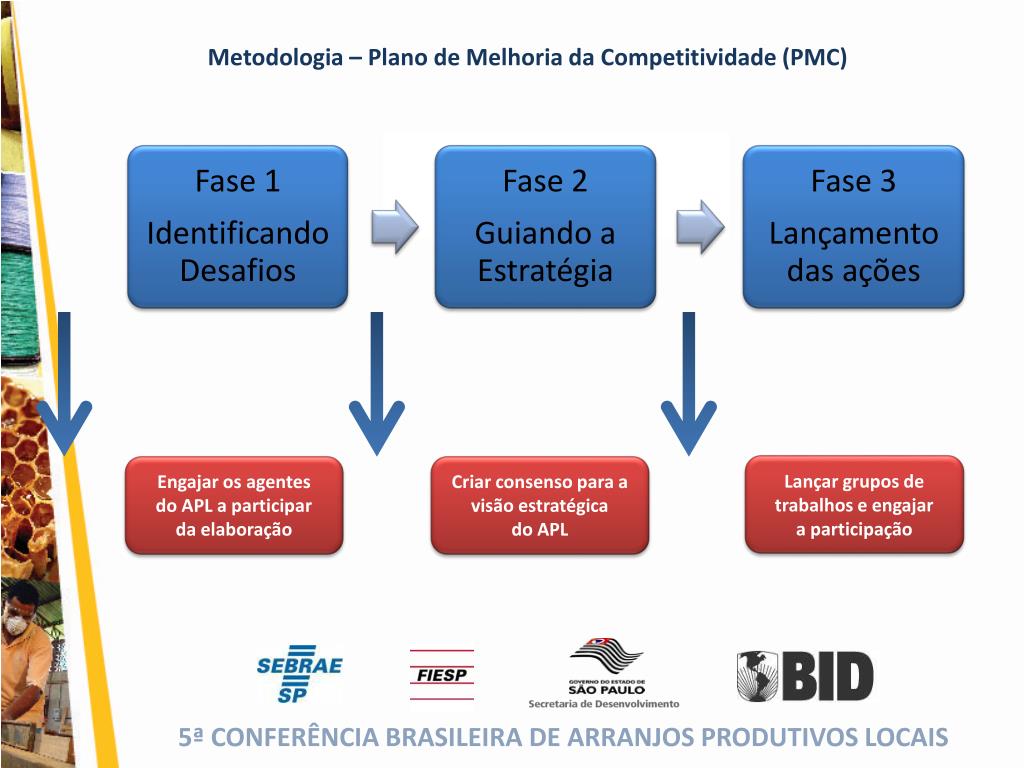 Metodologia – Plano de Melhoria da Competitividade (PMC)

Fase 1
Identificando Desafios

Fase 2
Guiando a Estratégia

Fase 3
Lançamento das ações

Engajar os agentes do APL a participar da elaboração

Criar consenso para a visão estratégica do APL

Lançar grupos de trabalhos e engajar a participação

SEBRAE SP

FIESP

GOVERNO DO ESTADO DE SÃO PAULO
Secretaria de Desenvolvimento

BID

5ª CONFERÊNCIA BRASILEIRA DE ARRANJOS PRODUTIVOS LOCAIS